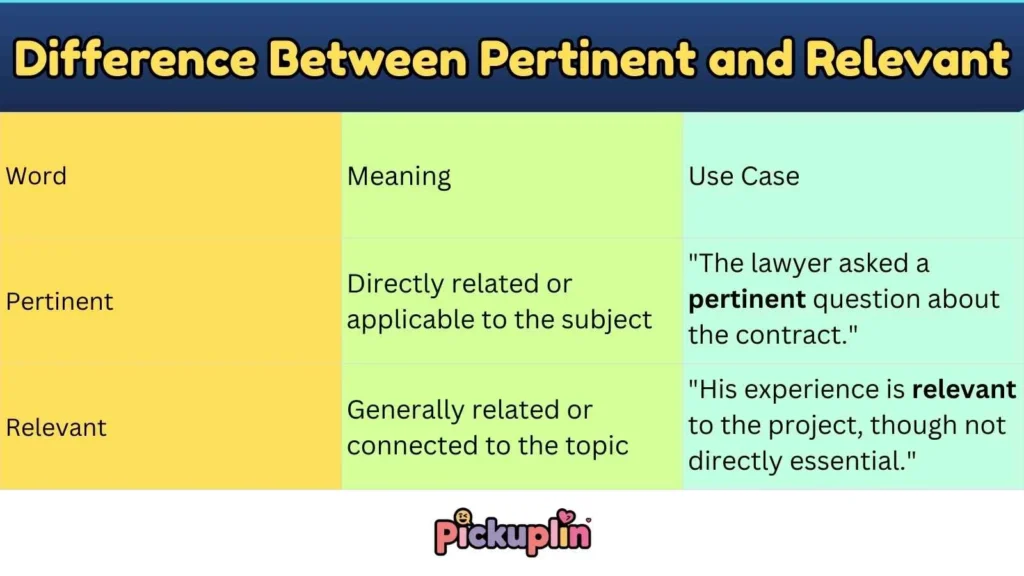 Difference Between Pertinent and Relevant

| Word | Meaning | Use Case |
|---|---|---|
| Pertinent | Directly related or applicable to the subject | "The lawyer asked a **pertinent** question about the contract." |
| Relevant | Generally related or connected to the topic | "His experience is **relevant** to the project, though not directly essential." |

Pickuplin